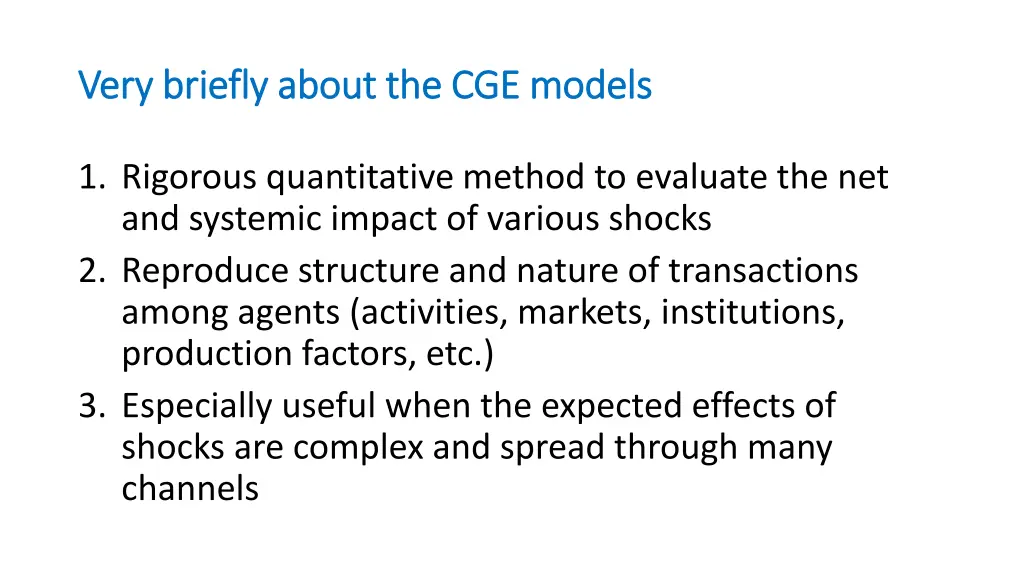 Very briefly about the CGE models

1. Rigorous quantitative method to evaluate the net and systemic impact of various shocks
2. Reproduce structure and nature of transactions among agents (activities, markets, institutions, production factors, etc.)
3. Especially useful when the expected effects of shocks are complex and spread through many channels